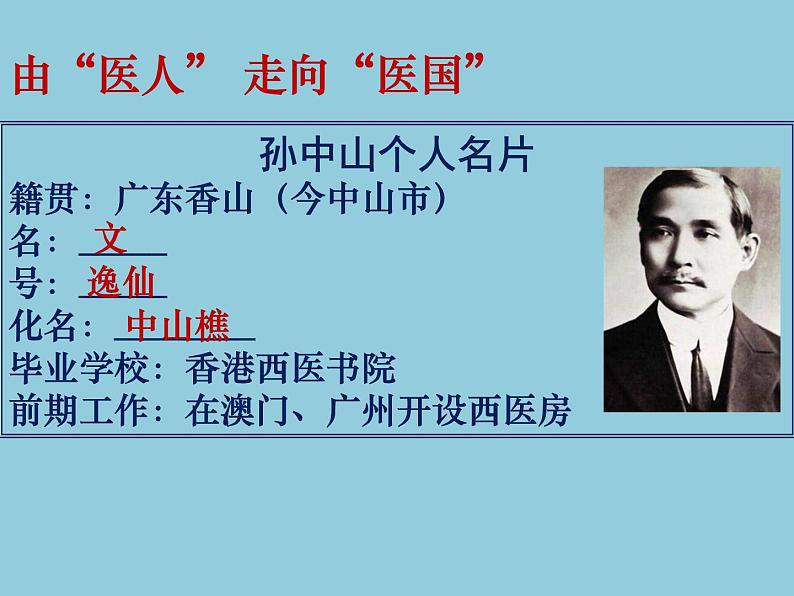 由“医人” 走向“医国”

孙中山个人名片

籍贯：广东香山（今中山市）

名：文

号：逸仙

化名：中山樵

毕业学校：香港西医书院

前期工作：在澳门、广州开设西医房